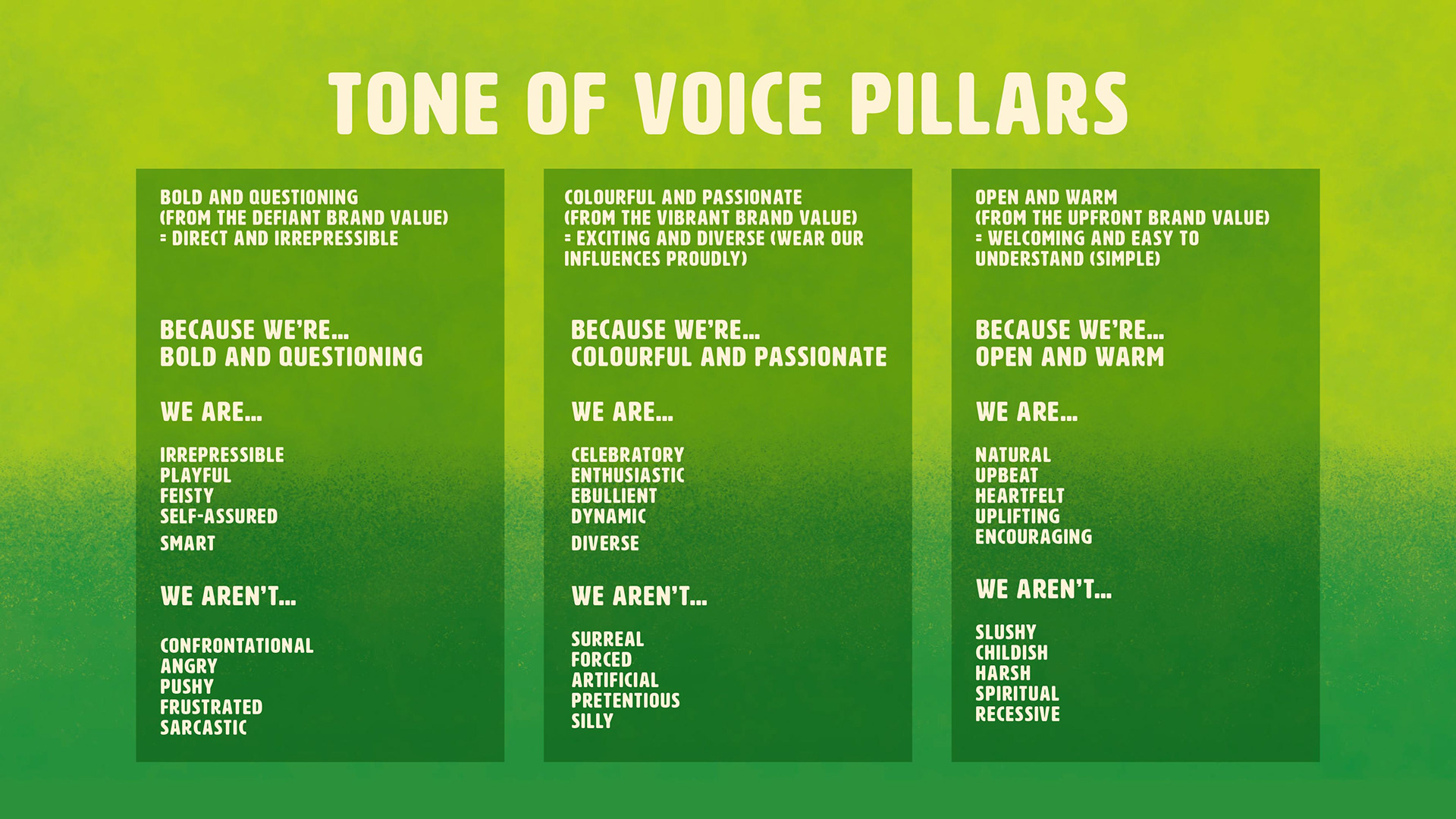 TONE OF VOICE PILLARS

BOLD AND QUESTIONING
(FROM THE DEFIANT BRAND VALUE)
= DIRECT AND IRREPRESSIBLE

BECAUSE WE'RE...
BOLD AND QUESTIONING

WE ARE...

IRREPRESSIBLE
PLAYFUL
FEISTY
SELF-ASSURED
SMART

WE AREN'T...

CONFRONTATIONAL
ANGRY
PUSHY
FRUSTRATED
SARCASTIC

COLOURFUL AND PASSIONATE
(FROM THE VIBRANT BRAND VALUE)
= EXCITING AND DIVERSE (WEAR OUR INFLUENCES PROUDLY)

BECAUSE WE'RE...
COLOURFUL AND PASSIONATE

WE ARE...

CELEBRATORY
ENTHUSIASTIC
EBULLIENT
DYNAMIC
DIVERSE

WE AREN'T...

SURREAL
FORCED
ARTIFICIAL
PRETENTIOUS
SILLY

OPEN AND WARM
(FROM THE UPFRONT BRAND VALUE)
= WELCOMING AND EASY TO UNDERSTAND (SIMPLE)

BECAUSE WE'RE...
OPEN AND WARM

WE ARE...

NATURAL
UPBEAT
HEARTFELT
UPLIFTING
ENCOURAGING

WE AREN'T...

SLUSHY
CHILDISH
HARSH
SPIRITUAL
RECESSIVE